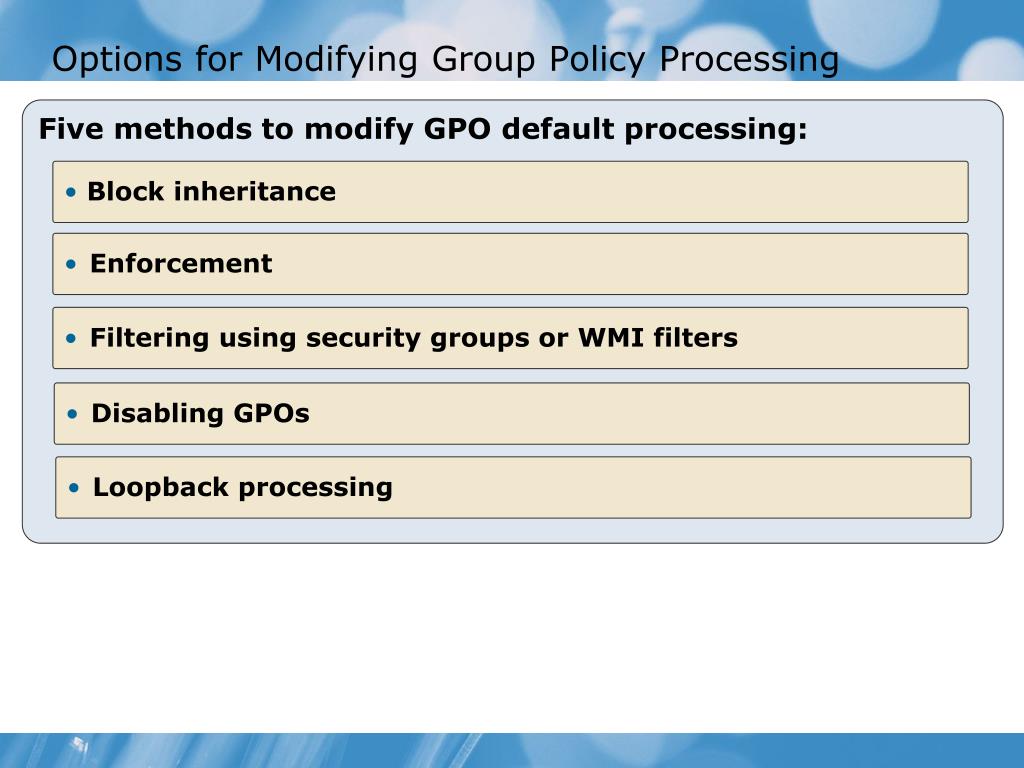 Options for Modifying Group Policy Processing

Five methods to modify GPO default processing:

• Block inheritance

• Enforcement

• Filtering using security groups or WMI filters

• Disabling GPOs

• Loopback processing